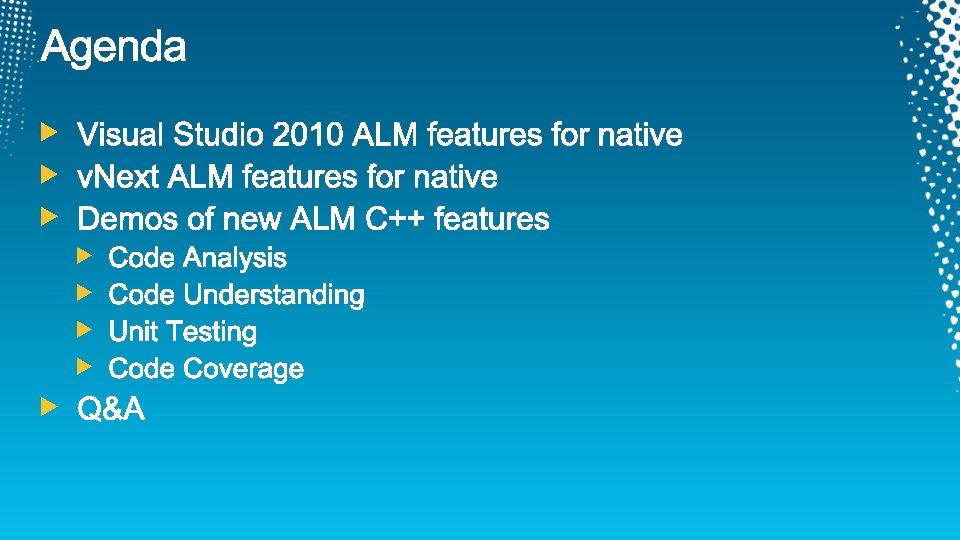 Agenda

Visual Studio 2010 ALM features for native
vNext ALM features for native
Demos of new ALM C++ features
Code Analysis
Code Understanding
Unit Testing
Code Coverage
Q&A